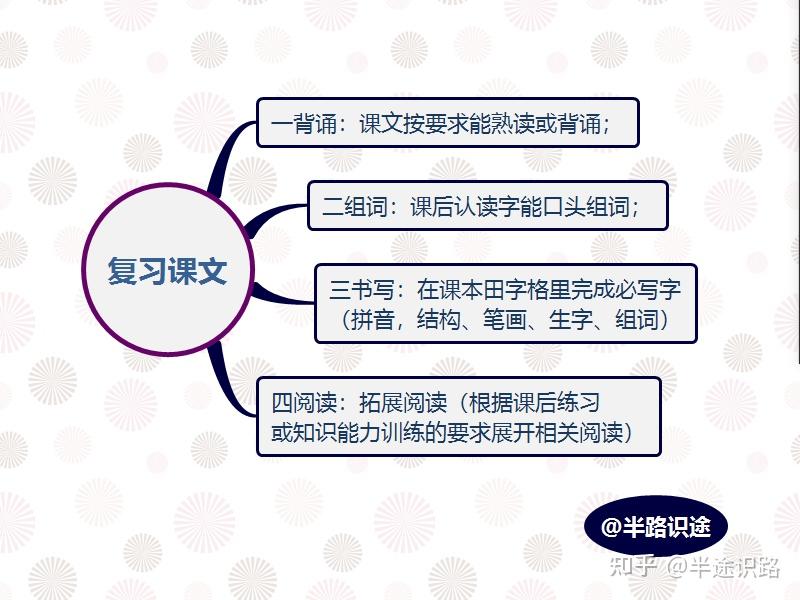 复习课文

一背诵：课文按要求能熟读或背诵；

二组词：课后认读字能口头组词；

三书写：在课本田字格里完成必写字（拼音，结构、笔画、生字、组词）

四阅读：拓展阅读（根据课后练习或知识能力训练的要求展开相关阅读）

@半路识途

知乎 @半途识路